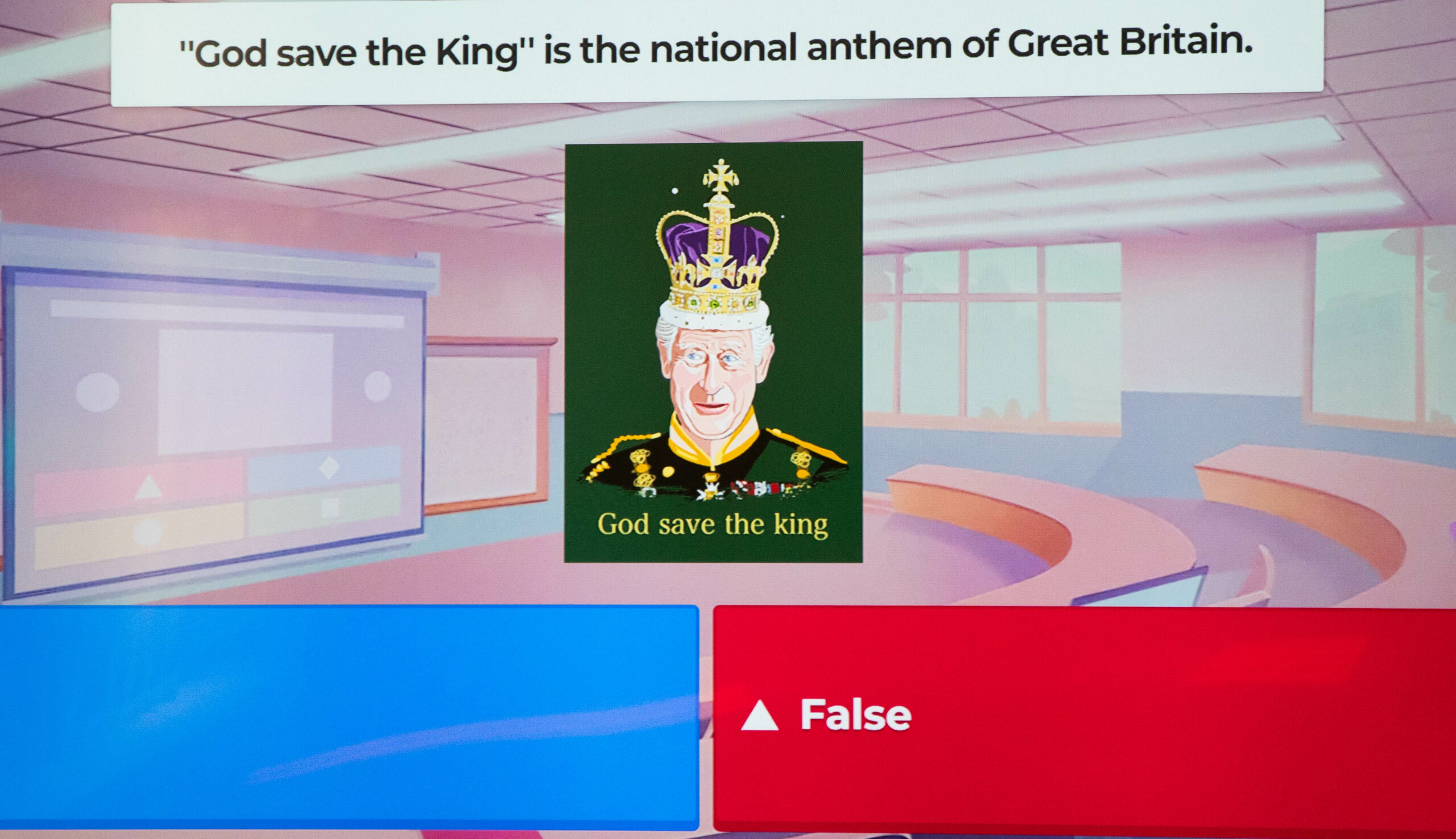 "God save the King" is the national anthem of Great Britain.

God save the king

False